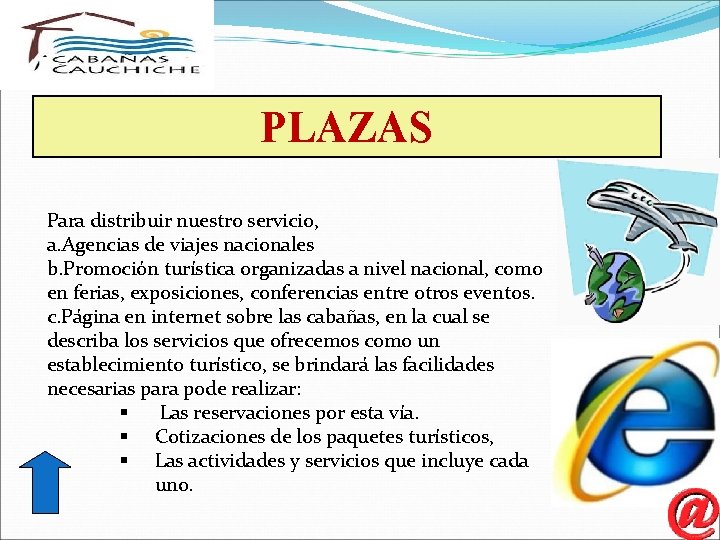 CABAÑAS CAUCHICHE

PLAZAS

Para distribuir nuestro servicio,
a.Agencias de viajes nacionales
b.Promoción turística organizadas a nivel nacional, como en ferias, exposiciones, conferencias entre otros eventos.
c.Página en internet sobre las cabañas, en la cual se describa los servicios que ofrecemos como un establecimiento turístico, se brindará las facilidades necesarias para pode realizar:
▪ Las reservaciones por esta vía.
▪ Cotizaciones de los paquetes turísticos,
▪ Las actividades y servicios que incluye cada uno.

@